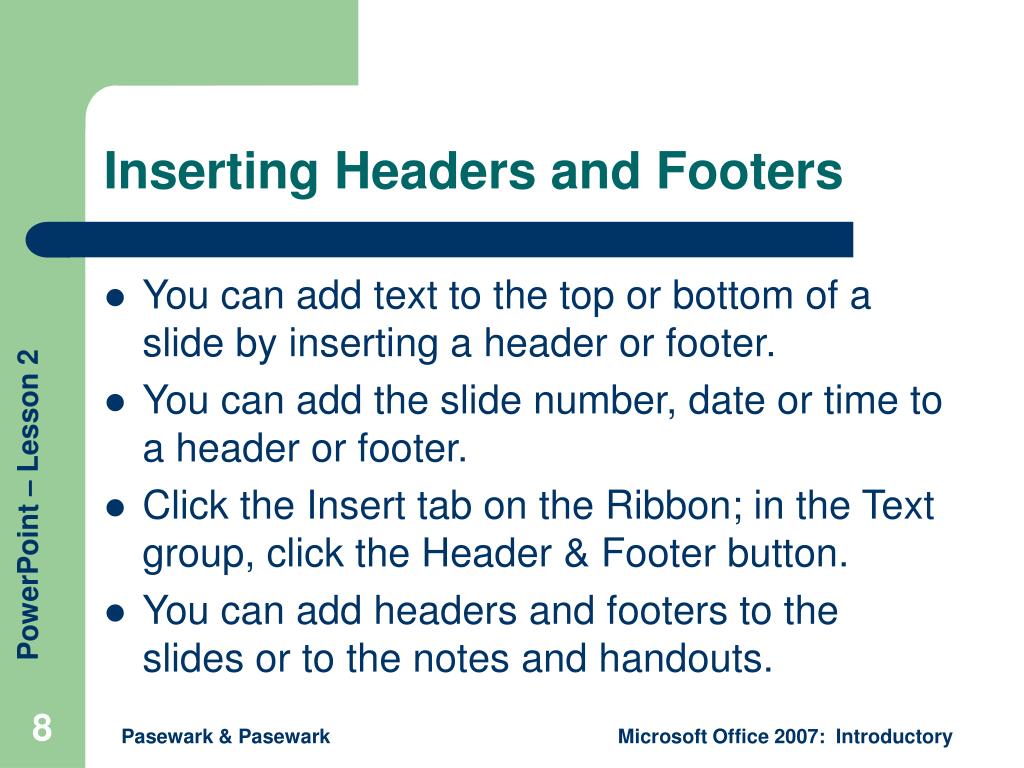 Inserting Headers and Footers

- You can add text to the top or bottom of a slide by inserting a header or footer.
- You can add the slide number, date or time to a header or footer.
- Click the Insert tab on the Ribbon; in the Text group, click the Header & Footer button.
- You can add headers and footers to the slides or to the notes and handouts.

PowerPoint – Lesson 2

8

Pasewark & Pasewark

Microsoft Office 2007: Introductory